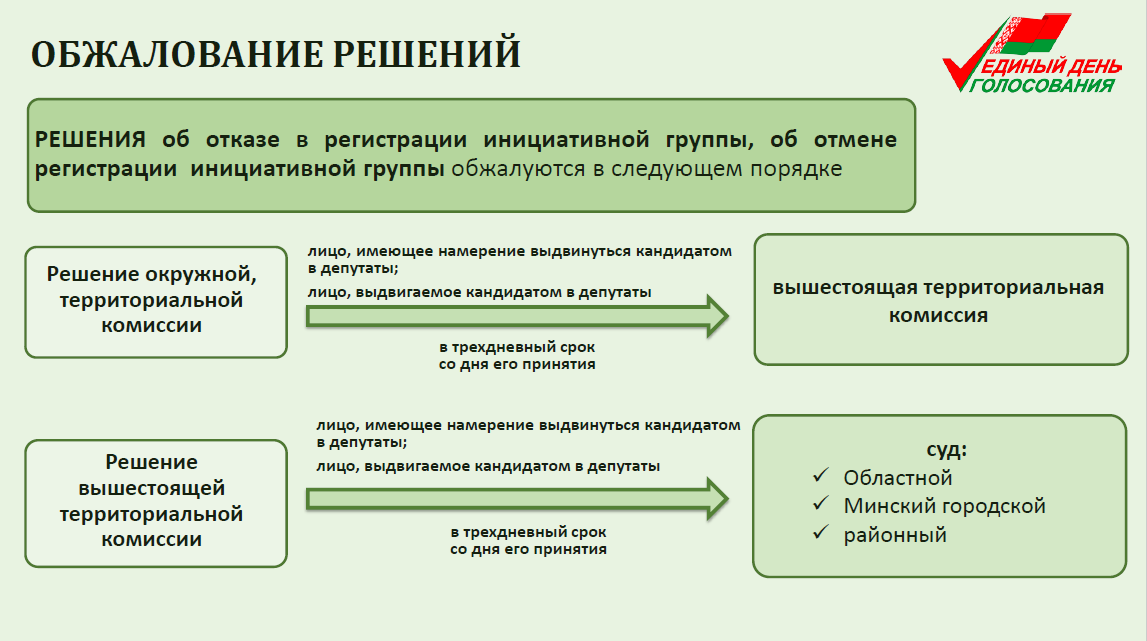 ОБЖАЛОВАНИЕ РЕШЕНИЙ

ЕДИНЫЙ ДЕНЬ ГОЛОСОВАНИЯ

РЕШЕНИЯ об отказе в регистрации инициативной группы, об отмене регистрации инициативной группы обжалуются в следующем порядке

Решение окружной, территориальной комиссии

лицо, имеющее намерение выдвинуться кандидатом в депутаты;

лицо, выдвигаемое кандидатом в депутаты

в трехдневный срок со дня его принятия

вышестоящая территориальная комиссия

Решение вышестоящей территориальной комиссии

лицо, имеющее намерение выдвинуться кандидатом в депутаты;

лицо, выдвигаемое кандидатом в депутаты

в трехдневный срок со дня его принятия

суд:
✓ Областной
✓ Минский городской
✓ районный